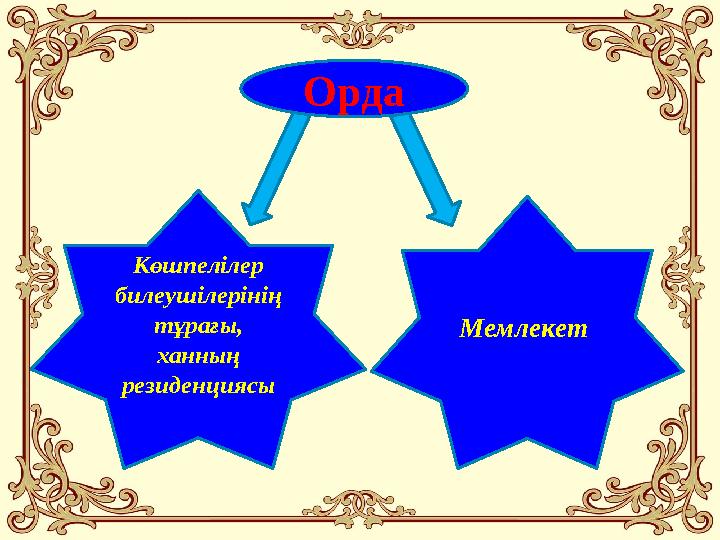 Орда

Көшпелілер билеушілерінің тұрағы, ханның резиденциясы

Мемлекет